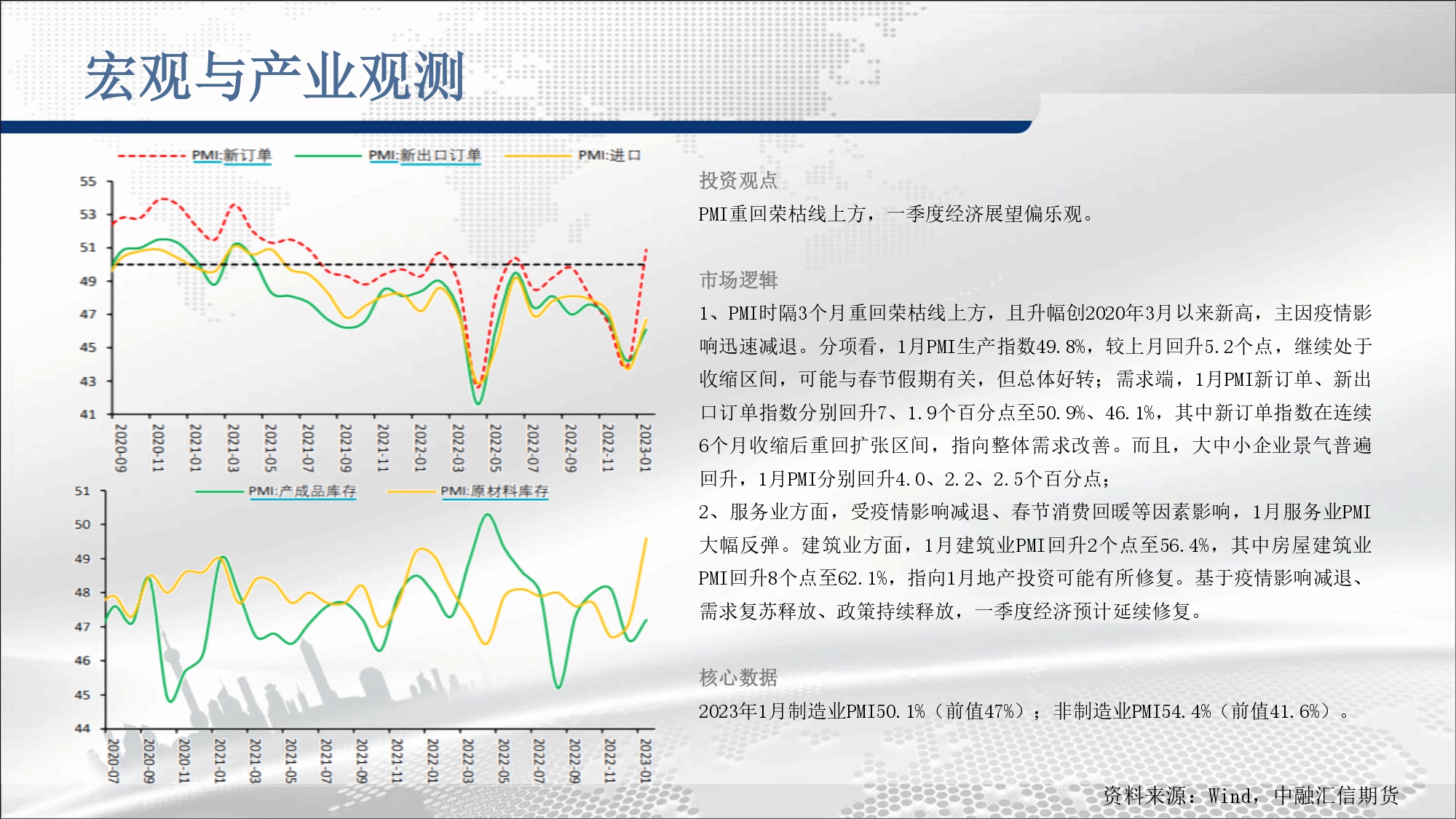 宏观与产业观测

PMI:新订单　PMI:新出口订单　PMI:进口

55
53
51
49
47
45
43
41

2020-09　2020-11　2021-01　2021-03　2021-05　2021-07　2021-09　2021-11　2022-01　2022-03　2022-05　2022-07　2022-09　2022-11　2023-01

PMI:产成品库存　PMI:原材料库存

51
50
49
48
47
46
45
44

2020-07　2020-09　2020-11　2021-01　2021-03　2021-05　2021-07　2021-09　2021-11　2022-01　2022-03　2022-05　2022-07　2022-09　2022-11　2023-01

投资观点

PMI重回荣枯线上方，一季度经济展望偏乐观。

市场逻辑

1、PMI时隔3个月重回荣枯线上方，且升幅创2020年3月以来新高，主因疫情影响迅速减退。分项看，1月PMI生产指数49.8%，较上月回升5.2个点，继续处于收缩区间，可能与春节假期有关，但总体好转；需求端，1月PMI新订单、新出口订单指数分别回升7、1.9个百分点至50.9%、46.1%，其中新订单指数在连续6个月收缩后重回扩张区间，指向整体需求改善。而且，大中小企业景气普遍回升，1月PMI分别回升4.0、2.2、2.5个百分点；
2、服务业方面，受疫情影响减退、春节消费回暖等因素影响，1月服务业PMI大幅反弹。建筑业方面，1月建筑业PMI回升2个点至56.4%，其中房屋建筑业PMI回升8个点至62.1%，指向1月地产投资可能有所修复。基于疫情影响减退、需求复苏释放、政策持续释放，一季度经济预计延续修复。

核心数据

2023年1月制造业PMI50.1%（前值47%）；非制造业PMI54.4%（前值41.6%）。

资料来源：Wind，中融汇信期货